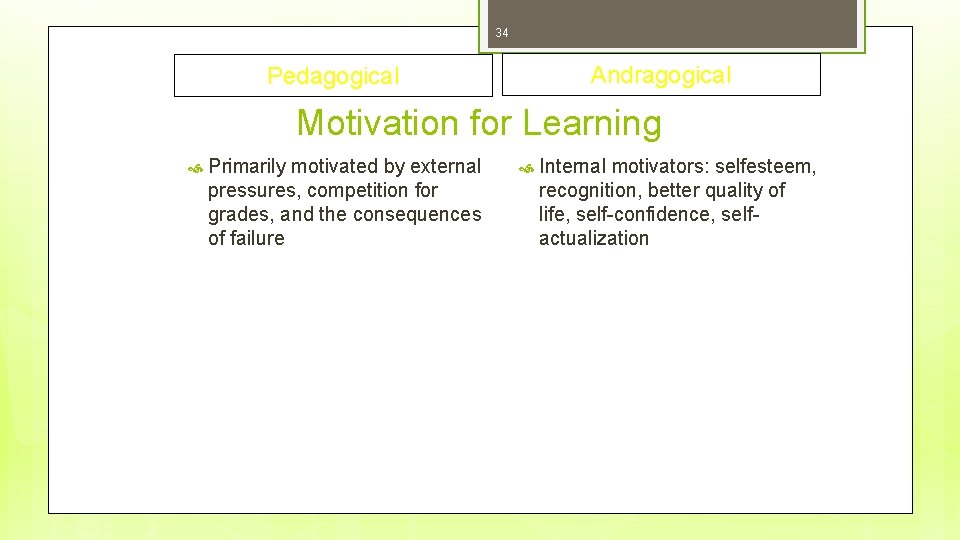 34

Pedagogical

Andragogical

Motivation for Learning

Primarily motivated by external pressures, competition for grades, and the consequences of failure

Internal motivators: selfesteem, recognition, better quality of life, self-confidence, self-actualization